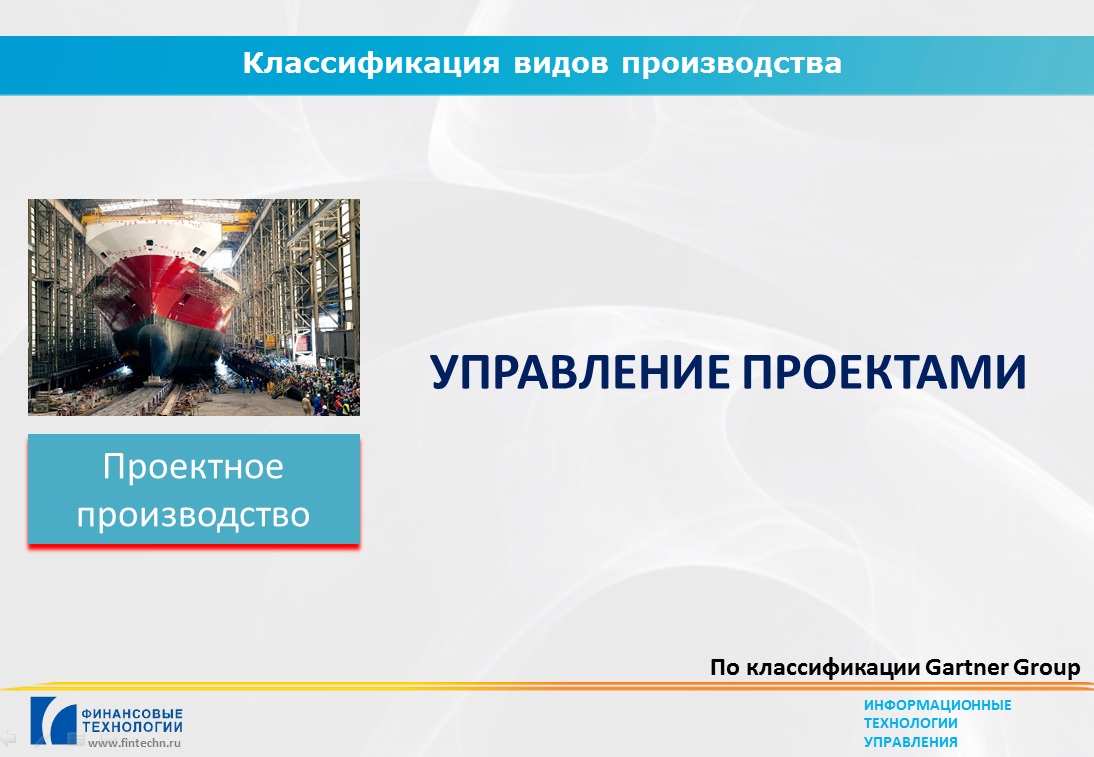 Классификация видов производства

Проектное производство

УПРАВЛЕНИЕ ПРОЕКТАМИ

По классификации Gartner Group

ФИНАНСОВЫЕ ТЕХНОЛОГИИ
www.fintechn.ru

ИНФОРМАЦИОННЫЕ ТЕХНОЛОГИИ УПРАВЛЕНИЯ